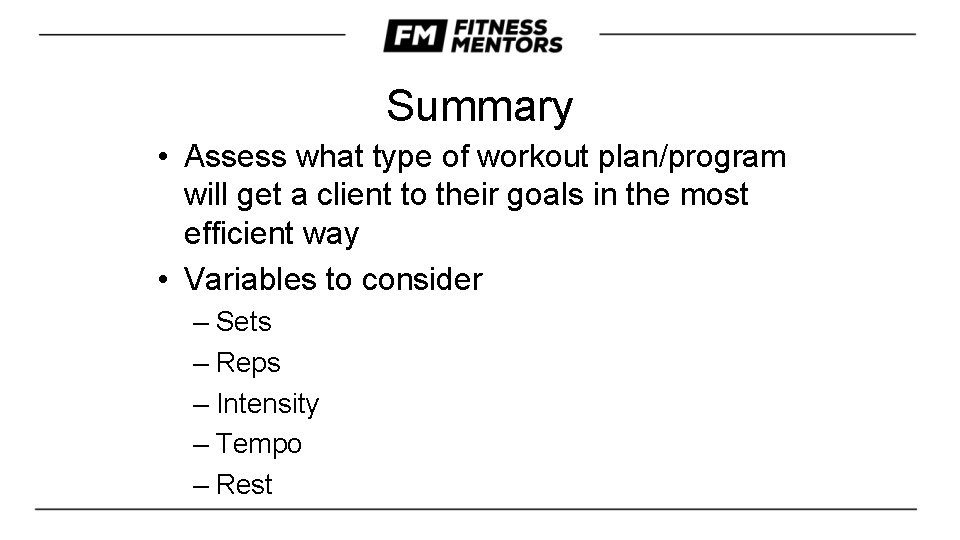 FM FITNESS MENTORS

Summary

• Assess what type of workout plan/program will get a client to their goals in the most efficient way
• Variables to consider
– Sets
– Reps
– Intensity
– Tempo
– Rest